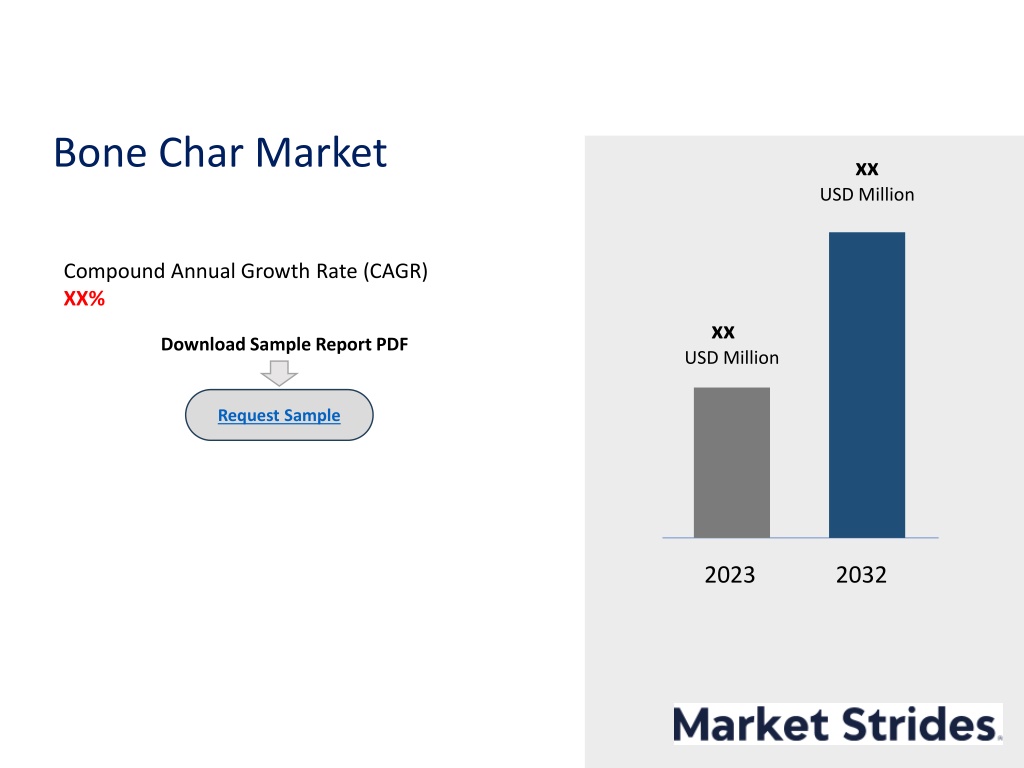 Bone Char Market

Compound Annual Growth Rate (CAGR)
XX%

Download Sample Report PDF

Request Sample

xx
USD Million

xx
USD Million

2023

2032

Market Strides.